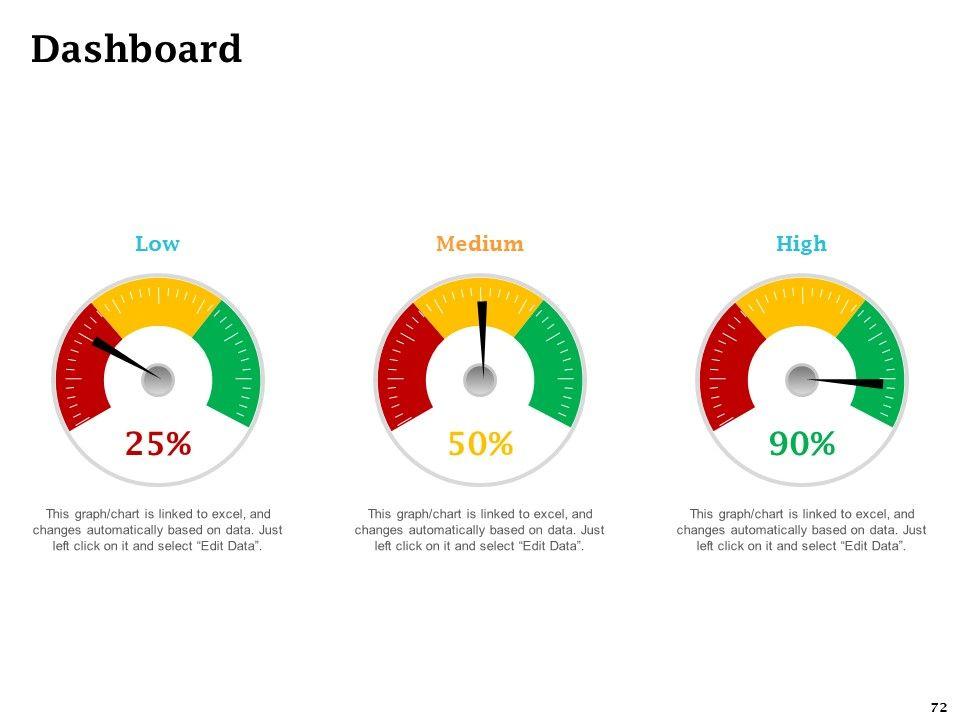 Dashboard

Low

25%

This graph/chart is linked to excel, and changes automatically based on data. Just left click on it and select “Edit Data”.

Medium

50%

This graph/chart is linked to excel, and changes automatically based on data. Just left click on it and select “Edit Data”.

High

90%

This graph/chart is linked to excel, and changes automatically based on data. Just left click on it and select “Edit Data”.

72